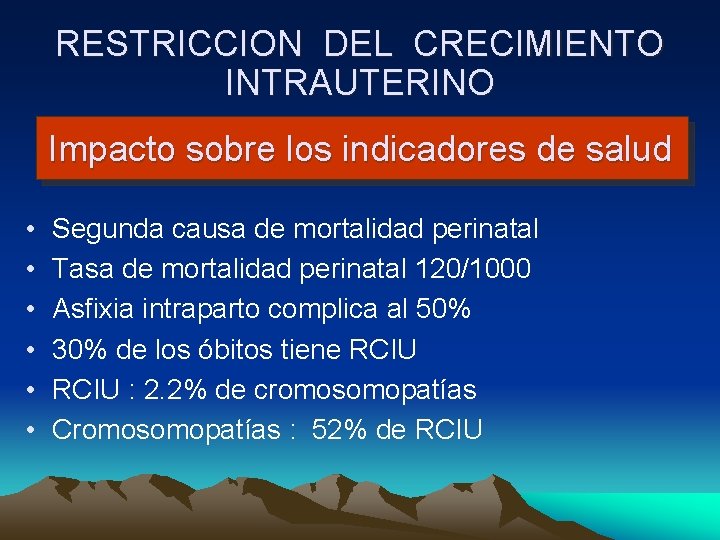 RESTRICCION DEL CRECIMIENTO INTRAUTERINO

Impacto sobre los indicadores de salud

• Segunda causa de mortalidad perinatal
• Tasa de mortalidad perinatal 120/1000
• Asfixia intraparto complica al 50%
• 30% de los óbitos tiene RCIU
• RCIU : 2.2% de cromosomopatías
• Cromosomopatías : 52% de RCIU